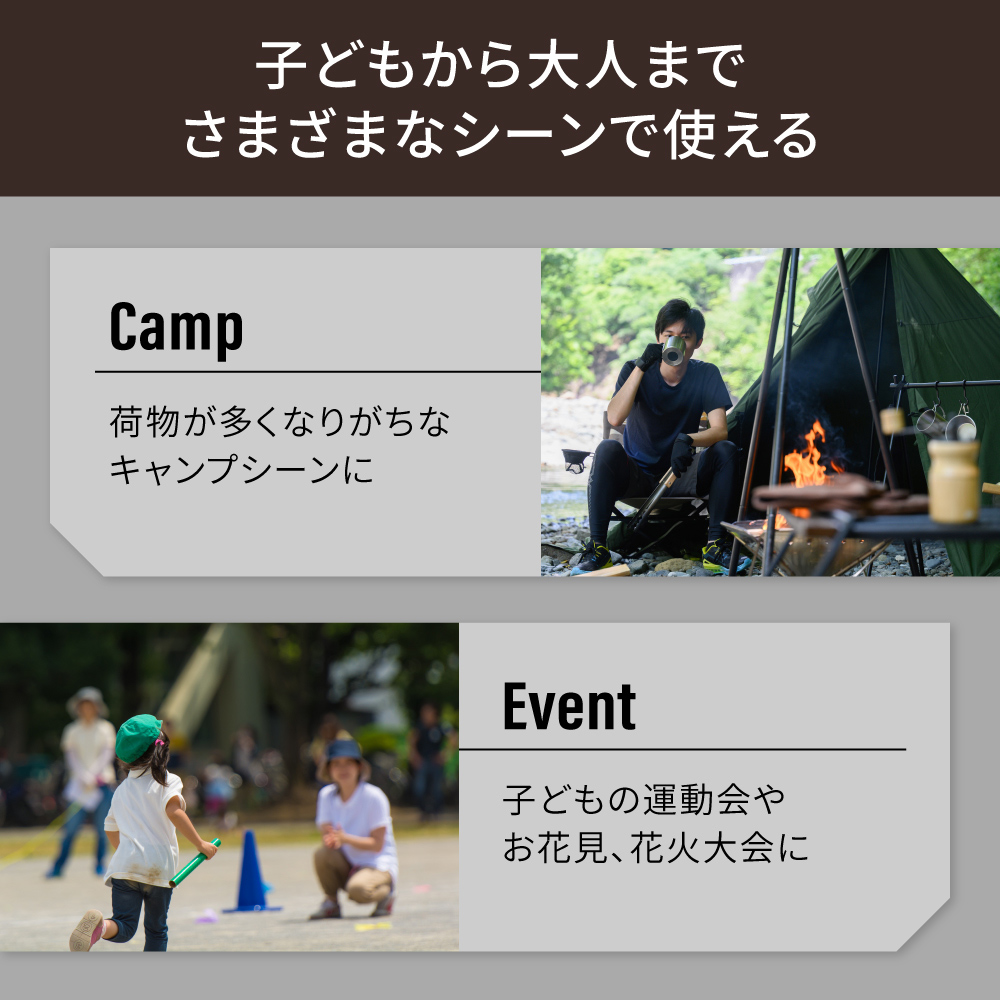 子どもから大人まで
さまざまなシーンで使える

Camp

荷物が多くなりがちな
キャンプシーンに

Event

子どもの運動会や
お花見、花火大会に